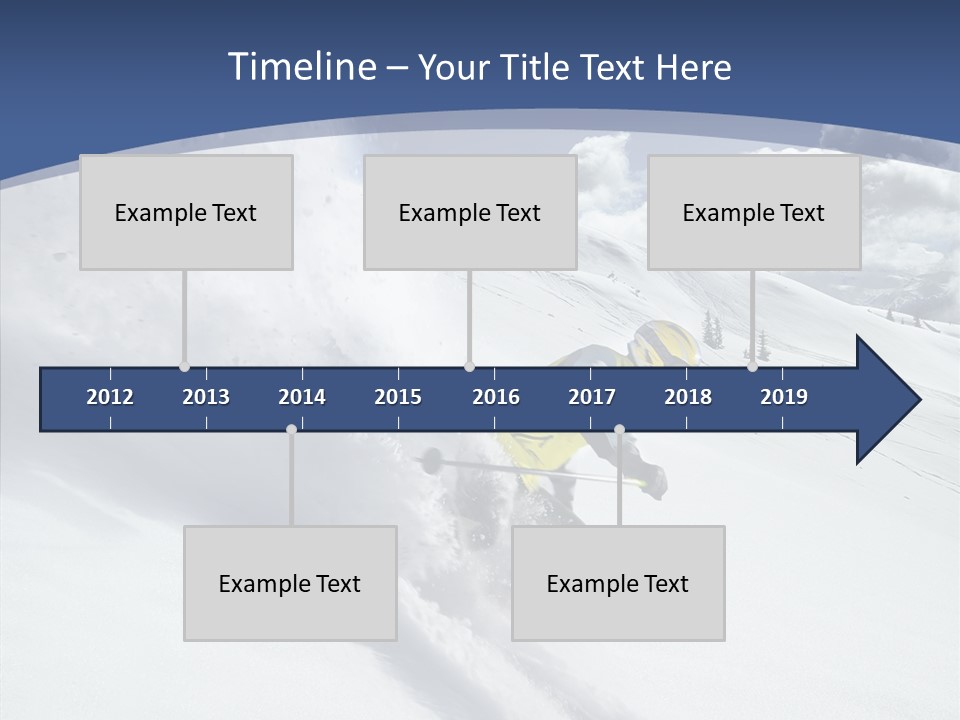 Timeline – Your Title Text Here

Example Text

Example Text

Example Text

2012 2013 2014 2015 2016 2017 2018 2019

Example Text

Example Text